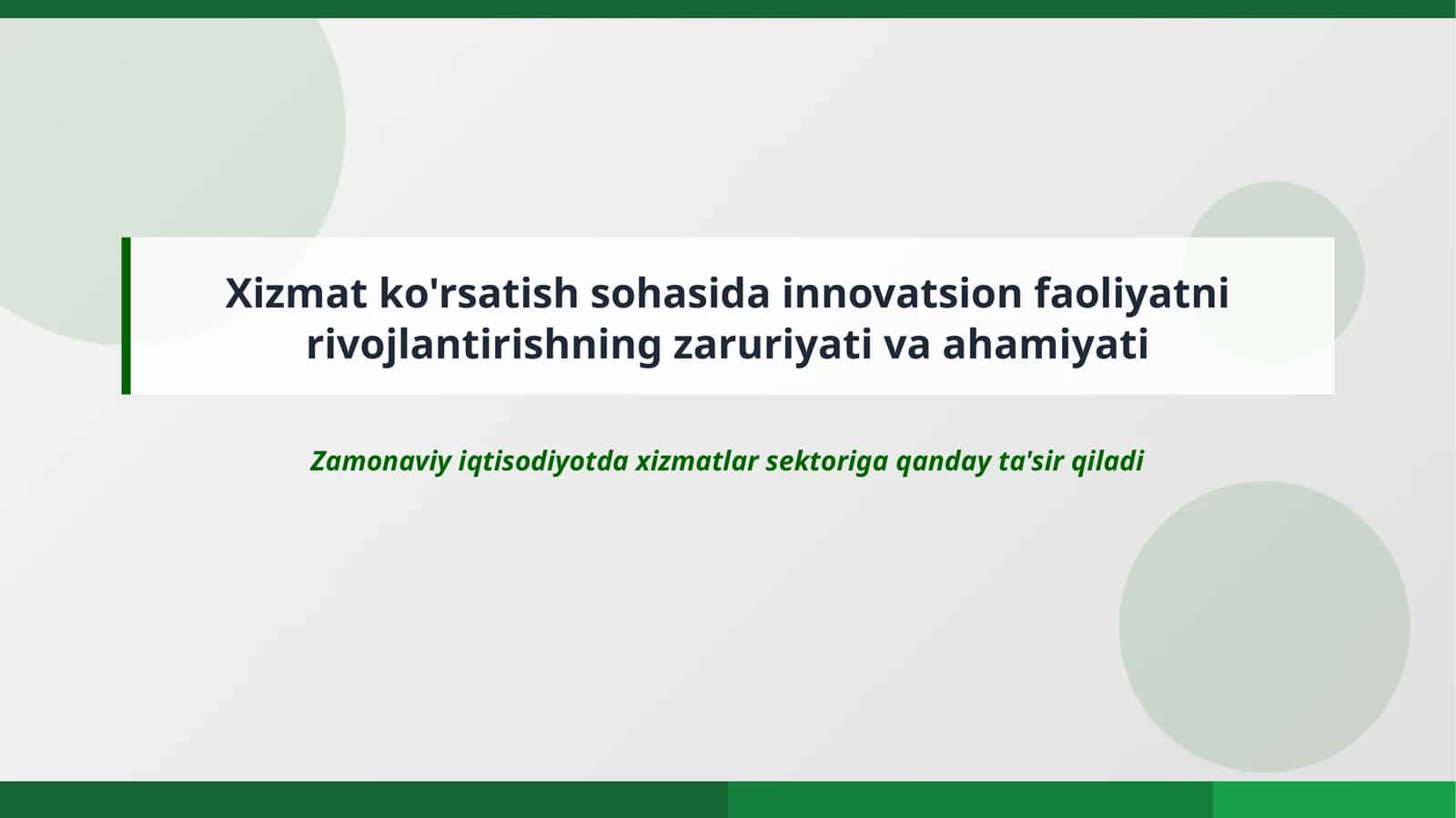 Xizmat ko'rsatish sohasida innovatsion faoliyatni rivojlantirishning zaruriyati va ahamiyati

Zamonaviy iqtisodiyotda xizmatlar sektoriga qanday ta'sir qiladi